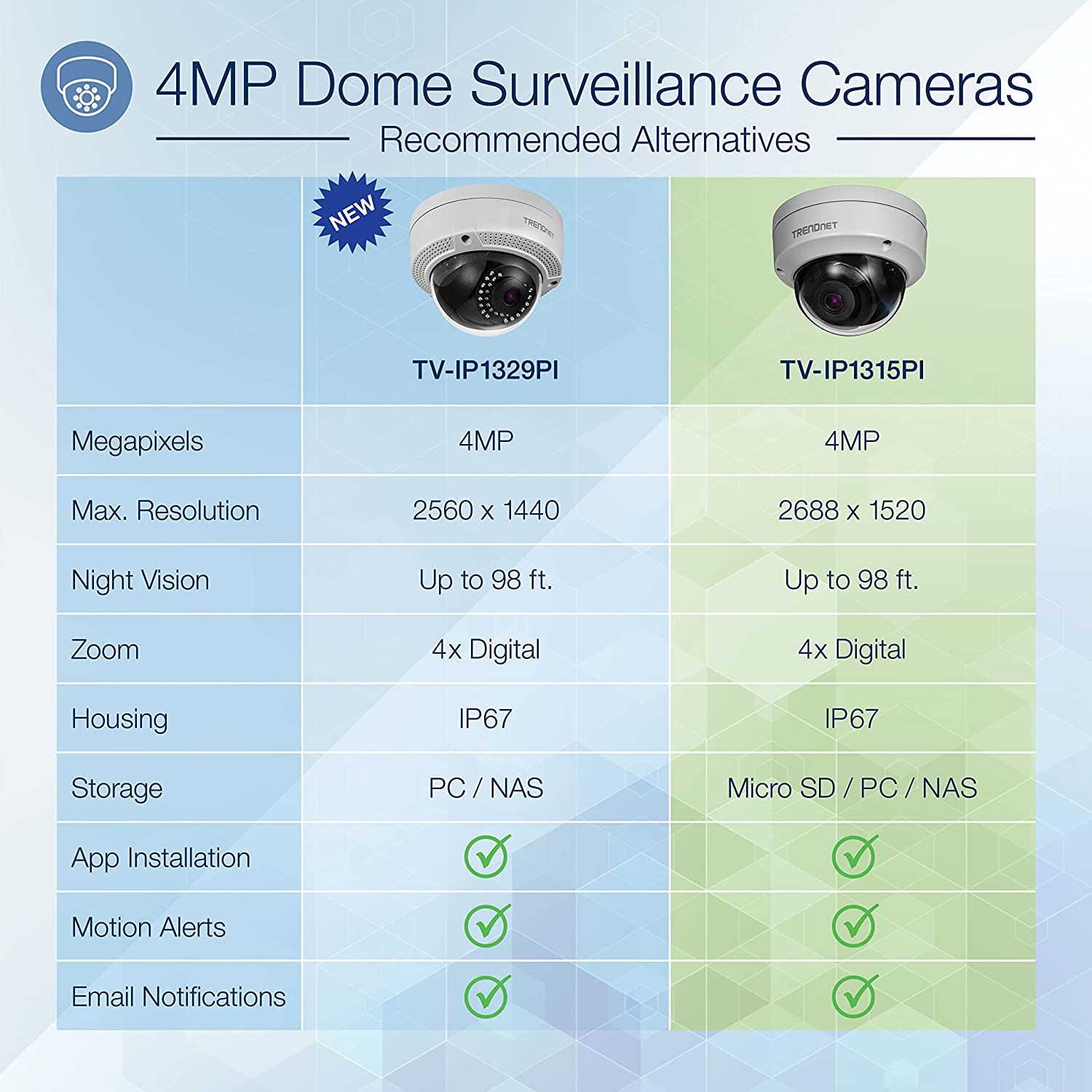 4MP Dome Surveillance Cameras

Recommended Alternatives

| | NEW TRENDNET TV-IP1329PI | TRENDNET TV-IP1315PI |
|---|---|---|
| Megapixels | 4MP | 4MP |
| Max. Resolution | 2560 x 1440 | 2688 x 1520 |
| Night Vision | Up to 98 ft. | Up to 98 ft. |
| Zoom | 4x Digital | 4x Digital |
| Housing | IP67 | IP67 |
| Storage | PC / NAS | Micro SD / PC / NAS |
| App Installation | ✓ | ✓ |
| Motion Alerts | ✓ | ✓ |
| Email Notifications | ✓ | ✓ |